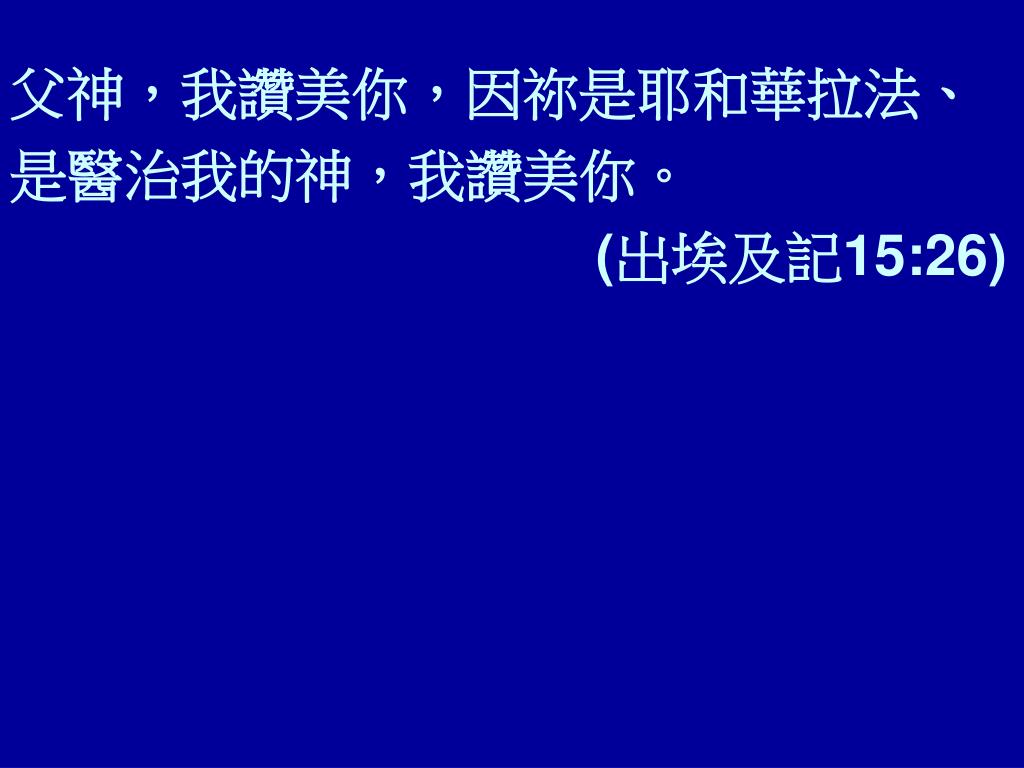 父神，我讚美你，因祢是耶和華拉法、是醫治我的神，我讚美你。

(出埃及記15:26)